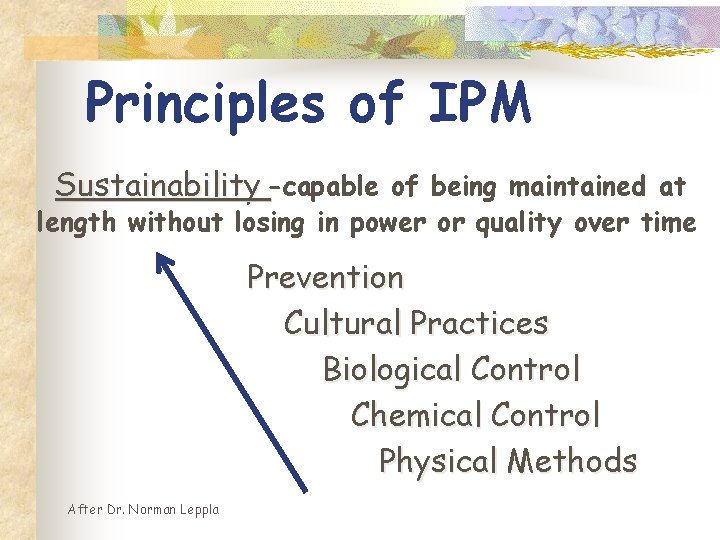 Principles of IPM

Sustainability -capable of being maintained at length without losing in power or quality over time

Prevention
Cultural Practices
Biological Control
Chemical Control
Physical Methods

After Dr. Norman Leppla